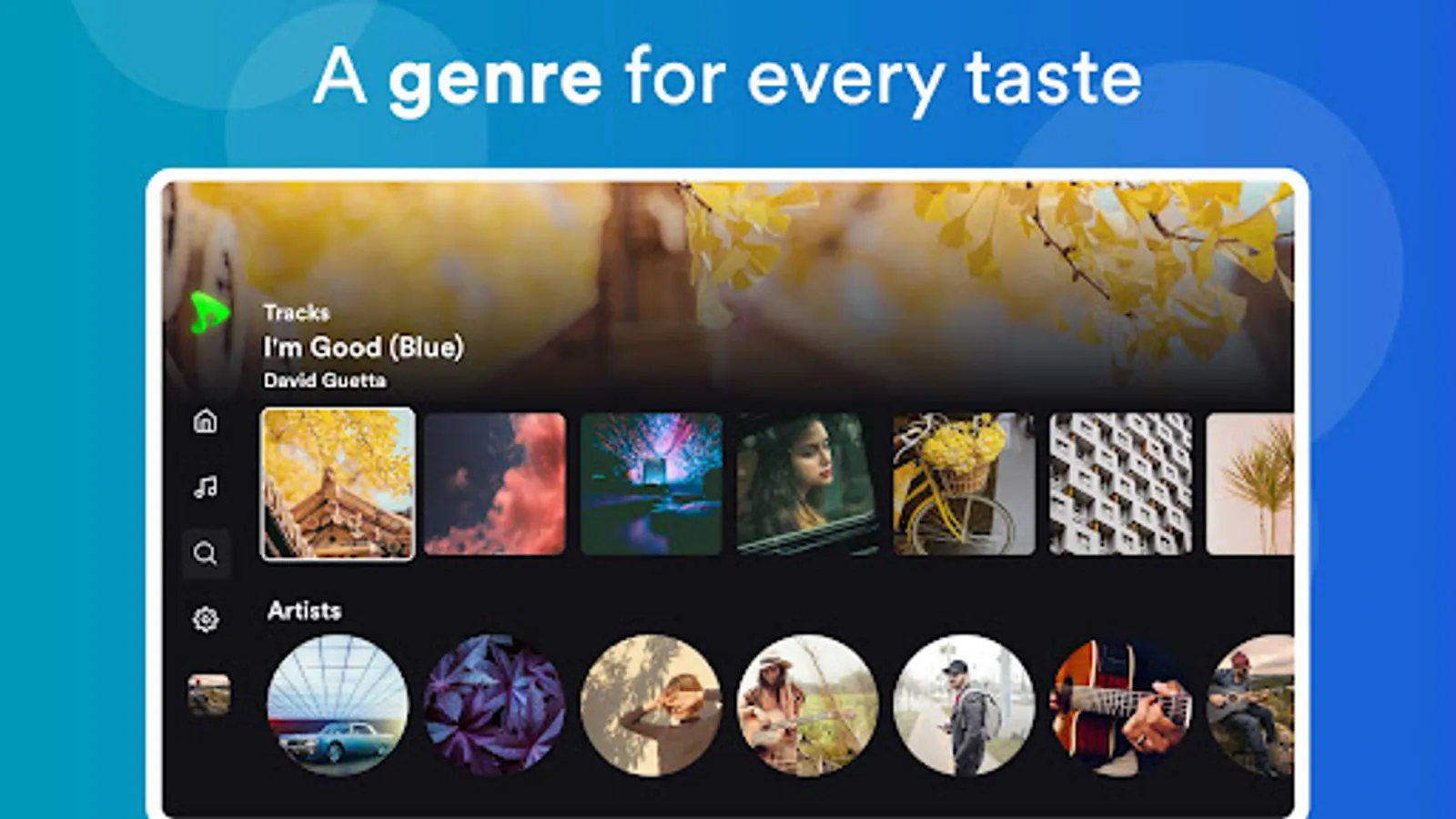 A genre for every taste

Tracks
I'm Good (Blue)
David Guetta

Artists